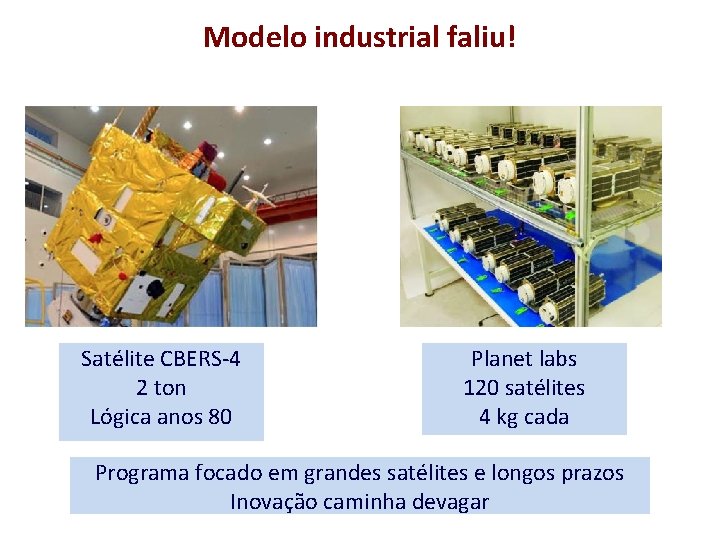 Modelo industrial faliu!

Satélite CBERS-4
2 ton
Lógica anos 80

Planet labs
120 satélites
4 kg cada

Programa focado em grandes satélites e longos prazos
Inovação caminha devagar